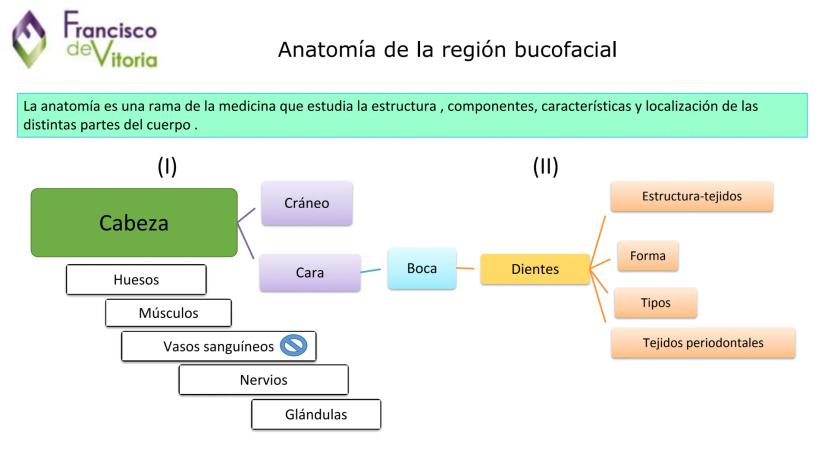 Francisco de Vitoria

Anatomía de la región bucofacial

La anatomía es una rama de la medicina que estudia la estructura , componentes, características y localización de las distintas partes del cuerpo .

(I)

Cabeza

Cráneo

Cara

Huesos

Músculos

Vasos sanguíneos

Nervios

Glándulas

(II)

Boca

Dientes

Estructura-tejidos

Forma

Tipos

Tejidos periodontales